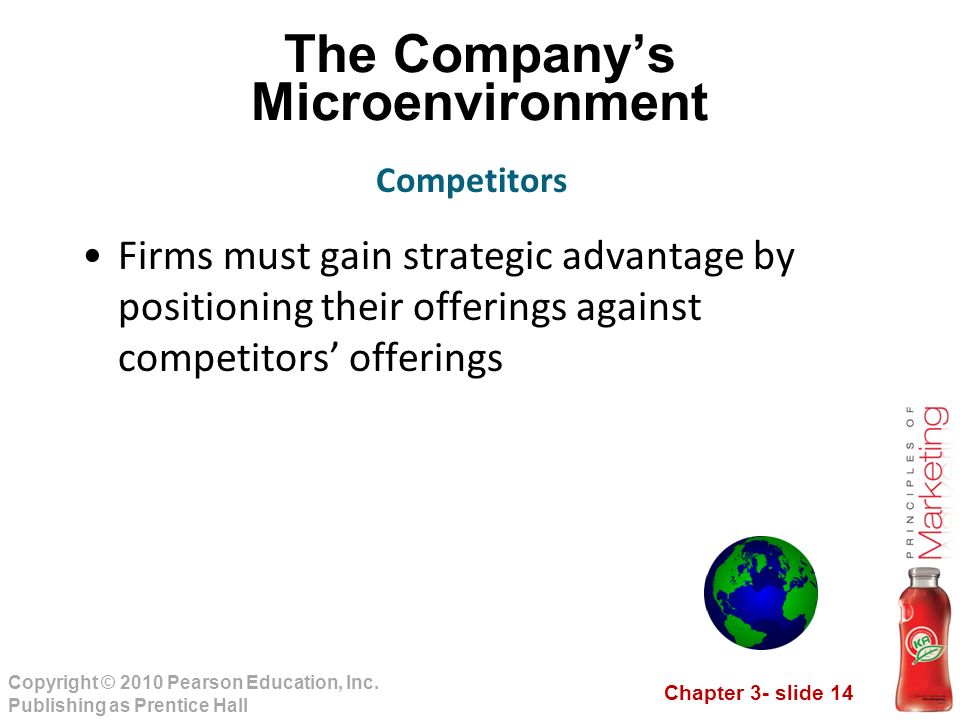 The Company's Microenvironment

Competitors

• Firms must gain strategic advantage by positioning their offerings against competitors' offerings

PRINCIPLES OF Marketing

KA

Copyright © 2010 Pearson Education, Inc.
Publishing as Prentice Hall

Chapter 3- slide 14